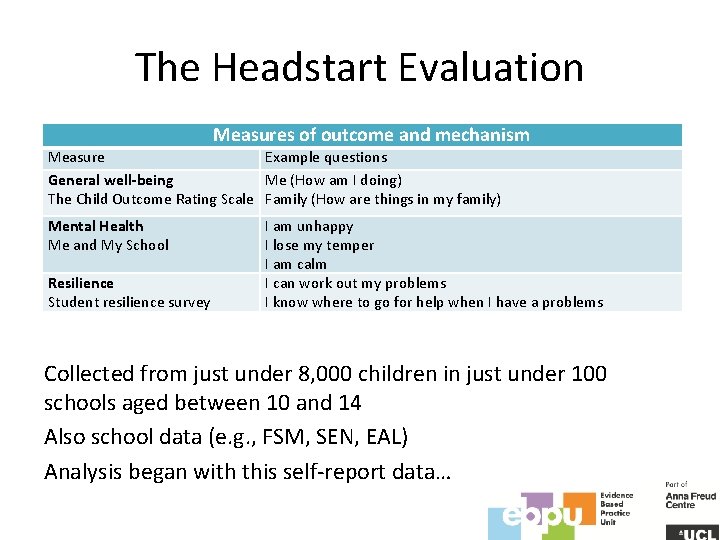 The Headstart Evaluation

| Measures of outcome and mechanism | |
|---|---|
| Measure | Example questions |
| **General well-being** The Child Outcome Rating Scale | Me (How am I doing) Family (How are things in my family) |
| **Mental Health** Me and My School | I am unhappy I lose my temper I am calm |
| **Resilience** Student resilience survey | I can work out my problems I know where to go for help when I have a problems |

Collected from just under 8,000 children in just under 100 schools aged between 10 and 14

Also school data (e.g., FSM, SEN, EAL)

Analysis began with this self-report data…

ebpu Evidence Based Practice Unit

Part of Anna Freud Centre

UCL